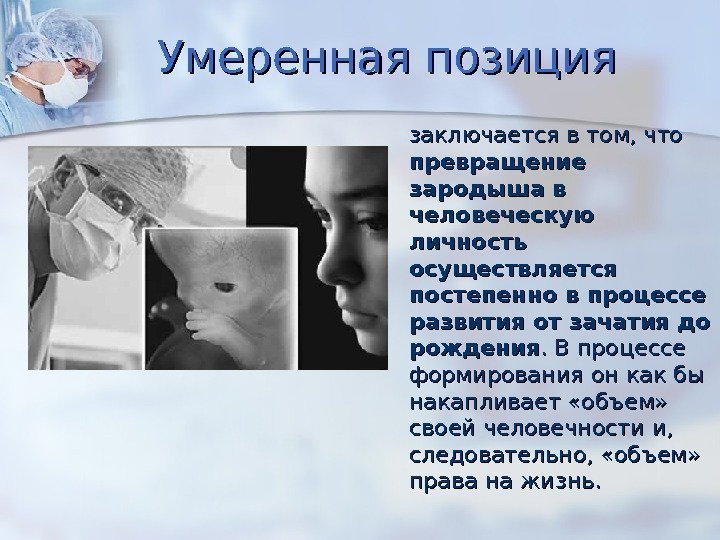 Умеренная позиция

заключается в том, что превращение зародыша в человеческую личность осуществляется постепенно в процессе развития от зачатия до рождения. В процессе формирования он как бы накапливает «объем» своей человечности и, следовательно, «объем» права на жизнь.